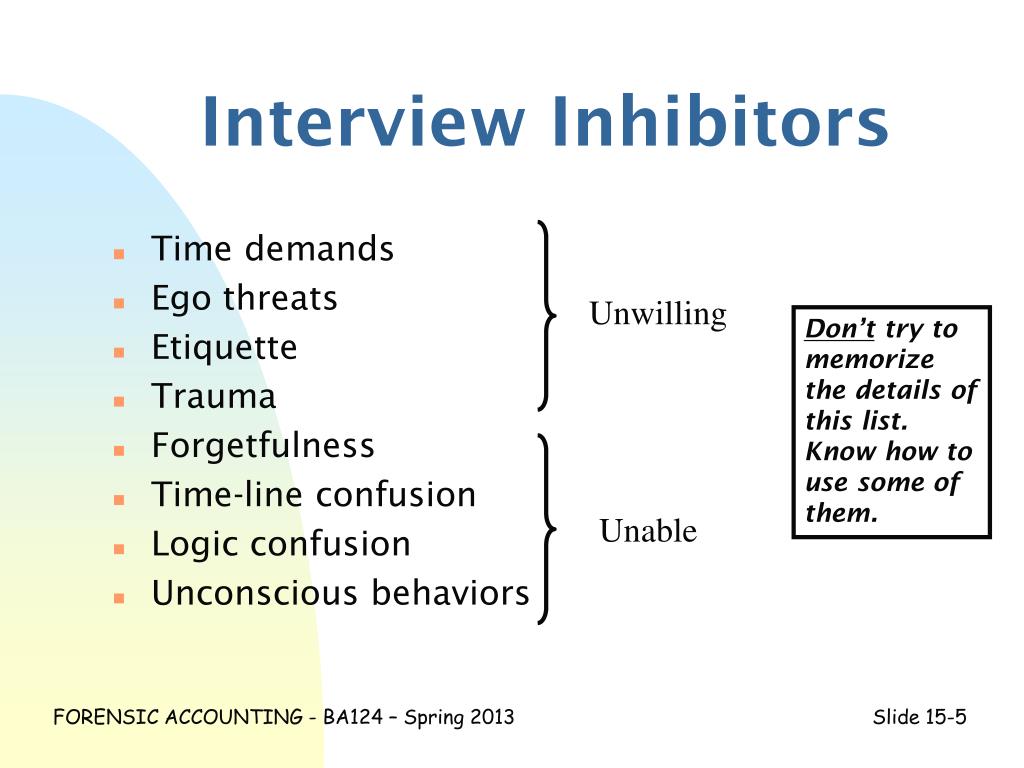 Interview Inhibitors

- Time demands
- Ego threats
- Etiquette
- Trauma
- Forgetfulness
- Time-line confusion
- Logic confusion
- Unconscious behaviors

Unwilling

Unable

Don't try to memorize the details of this list. Know how to use some of them.

FORENSIC ACCOUNTING - BA124 – Spring 2013

Slide 15-5